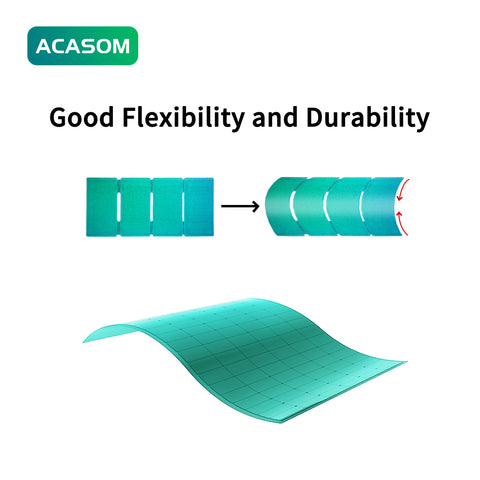 ACASOM

Good Flexibility and Durability